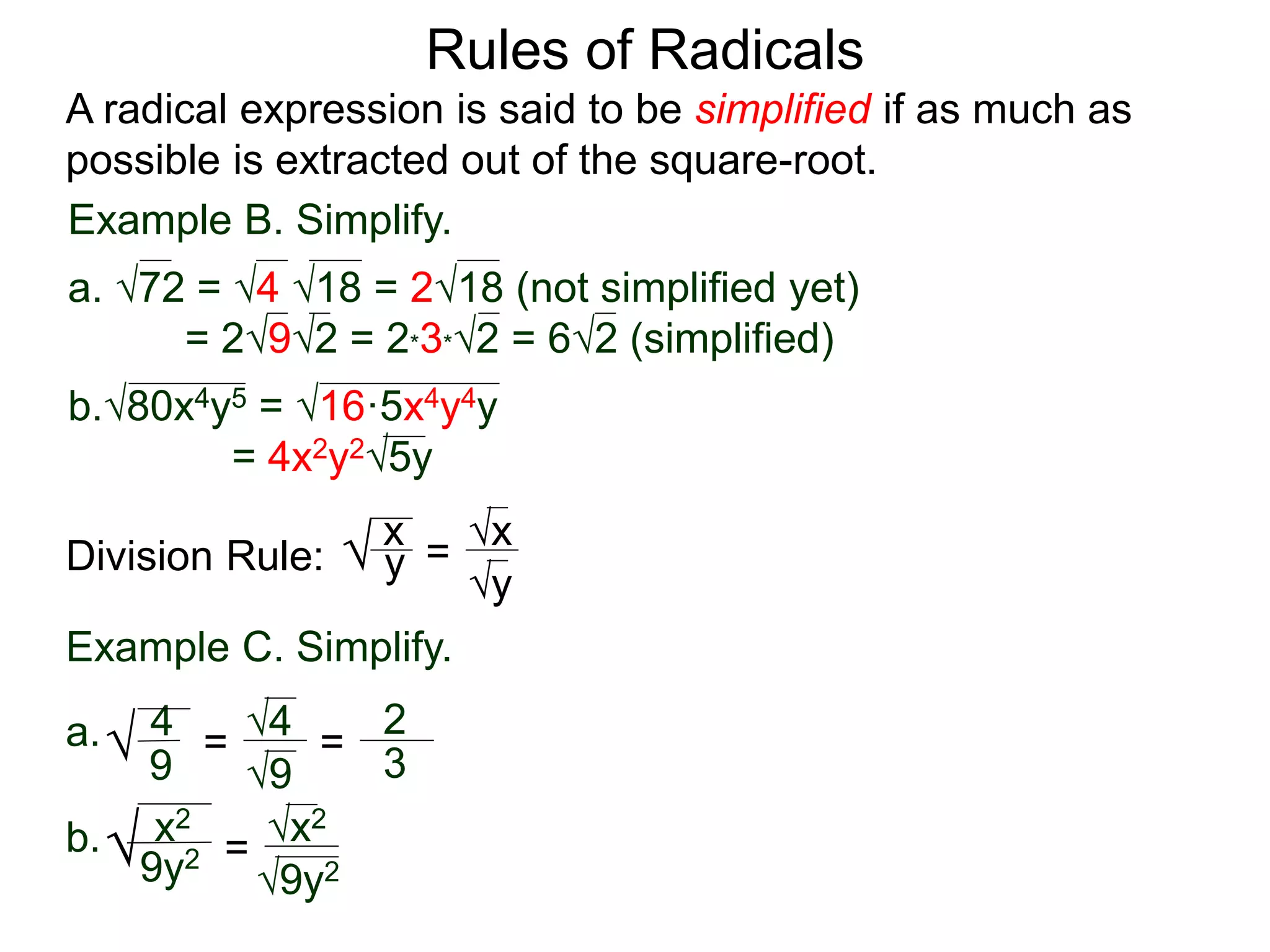 Rules of Radicals

A radical expression is said to be simplified if as much as possible is extracted out of the square-root.

Example B. Simplify.

a. $\sqrt{72} = \sqrt{4}\sqrt{18} = 2\sqrt{18}$ (not simplified yet)
$= 2\sqrt{9}\sqrt{2} = 2*3*\sqrt{2} = 6\sqrt{2}$ (simplified)

b. $\sqrt{80x^4y^5} = \sqrt{16 \cdot 5x^4y^4y}$
$= 4x^2y^2\sqrt{5y}$

Division Rule: $\sqrt{\frac{x}{y}} = \frac{\sqrt{x}}{\sqrt{y}}$

Example C. Simplify.

a. $\sqrt{\frac{4}{9}} = \frac{\sqrt{4}}{\sqrt{9}} = \frac{2}{3}$

b. $\sqrt{\frac{x^2}{9y^2}} = \frac{\sqrt{x^2}}{\sqrt{9y^2}}$